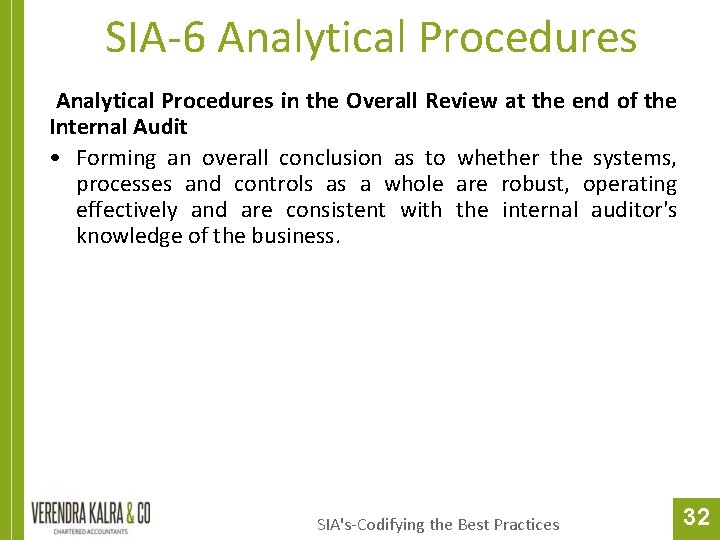 SIA-6 Analytical Procedures

Analytical Procedures in the Overall Review at the end of the Internal Audit

• Forming an overall conclusion as to whether the systems, processes and controls as a whole are robust, operating effectively and are consistent with the internal auditor's knowledge of the business.

VERENDRA KALRA & CO
CHARTERED ACCOUNTANTS

SIA's-Codifying the Best Practices

32